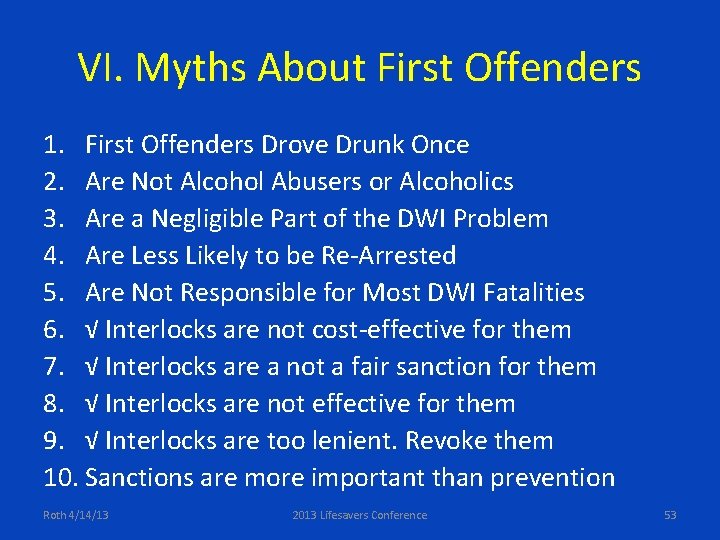 VI. Myths About First Offenders

1. First Offenders Drove Drunk Once
2. Are Not Alcohol Abusers or Alcoholics
3. Are a Negligible Part of the DWI Problem
4. Are Less Likely to be Re-Arrested
5. Are Not Responsible for Most DWI Fatalities
6. √ Interlocks are not cost-effective for them
7. √ Interlocks are a not a fair sanction for them
8. √ Interlocks are not effective for them
9. √ Interlocks are too lenient. Revoke them
10. Sanctions are more important than prevention

Roth 4/14/13 2013 Lifesavers Conference 53